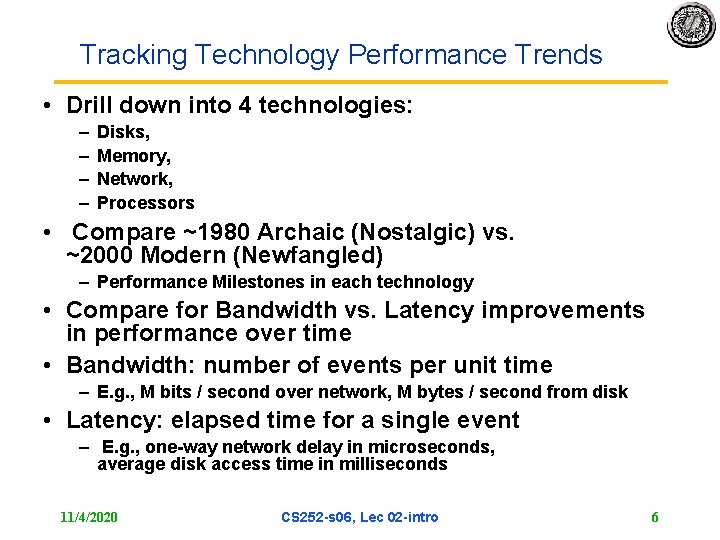 Tracking Technology Performance Trends

• Drill down into 4 technologies:
  – Disks,
  – Memory,
  – Network,
  – Processors
• Compare ~1980 Archaic (Nostalgic) vs. ~2000 Modern (Newfangled)
  – Performance Milestones in each technology
• Compare for Bandwidth vs. Latency improvements in performance over time
• Bandwidth: number of events per unit time
  – E.g., M bits / second over network, M bytes / second from disk
• Latency: elapsed time for a single event
  – E.g., one-way network delay in microseconds, average disk access time in milliseconds

11/4/2020 CS252-s06, Lec 02-intro 6